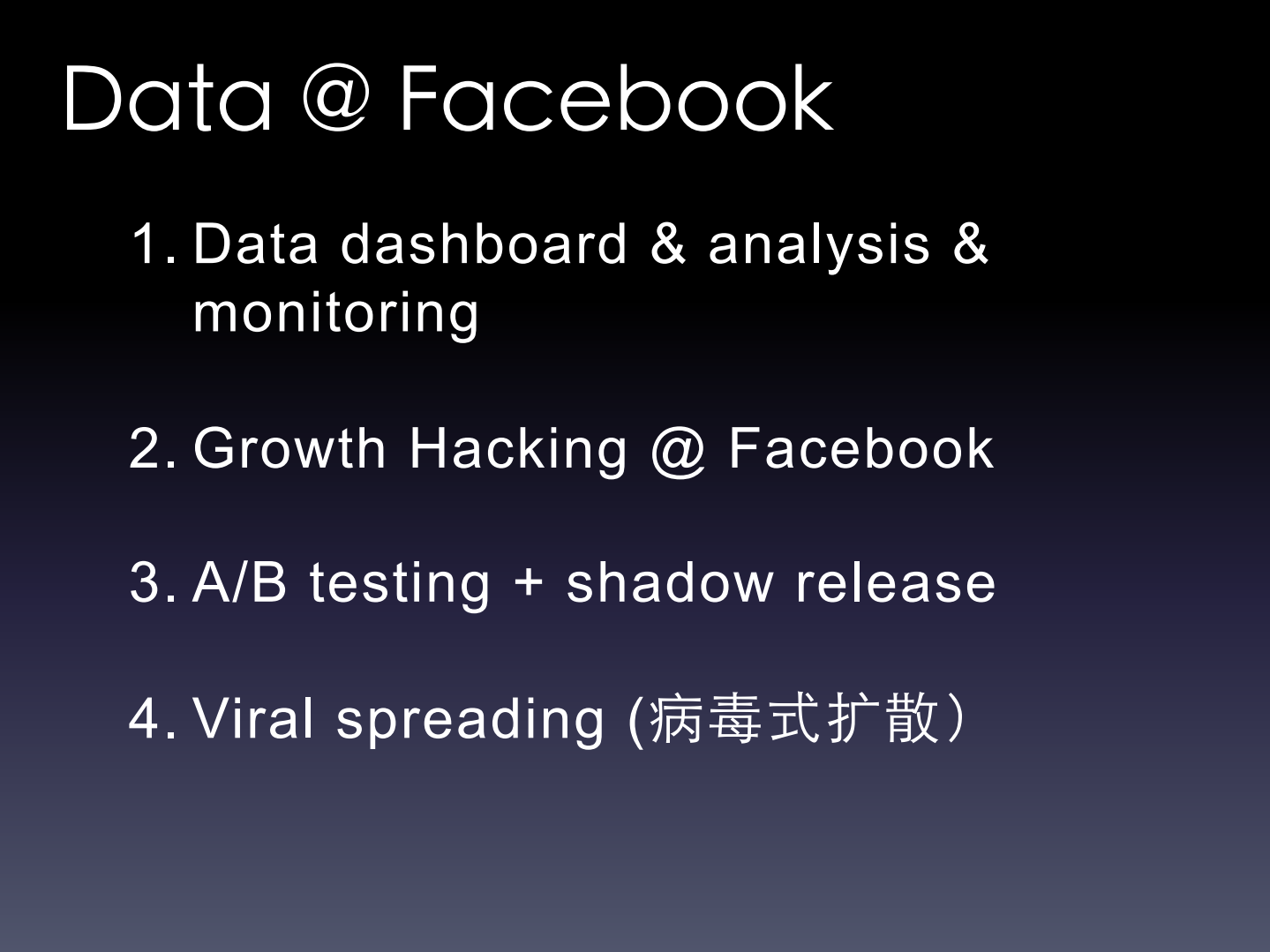 Data @ Facebook

1. Data dashboard & analysis & monitoring

2. Growth Hacking @ Facebook

3. A/B testing + shadow release

4. Viral spreading (病毒式扩散）